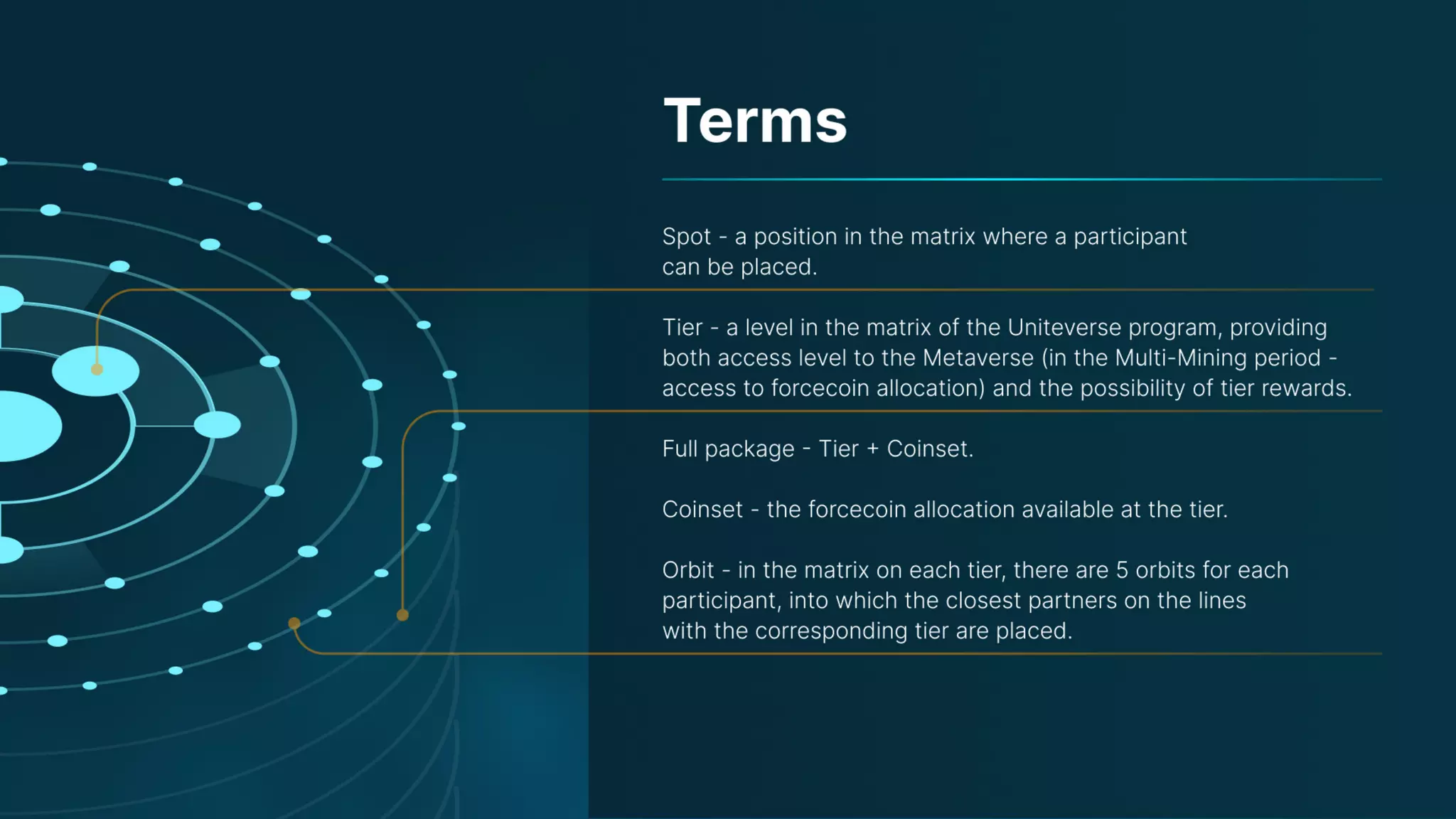 Terms

Spot - a position in the matrix where a participant can be placed.

Tier - a level in the matrix of the Uniteverse program, providing both access level to the Metaverse (in the Multi-Mining period - access to forcecoin allocation) and the possibility of tier rewards.

Full package - Tier + Coinset.

Coinset - the forcecoin allocation available at the tier.

Orbit - in the matrix on each tier, there are 5 orbits for each participant, into which the closest partners on the lines with the corresponding tier are placed.